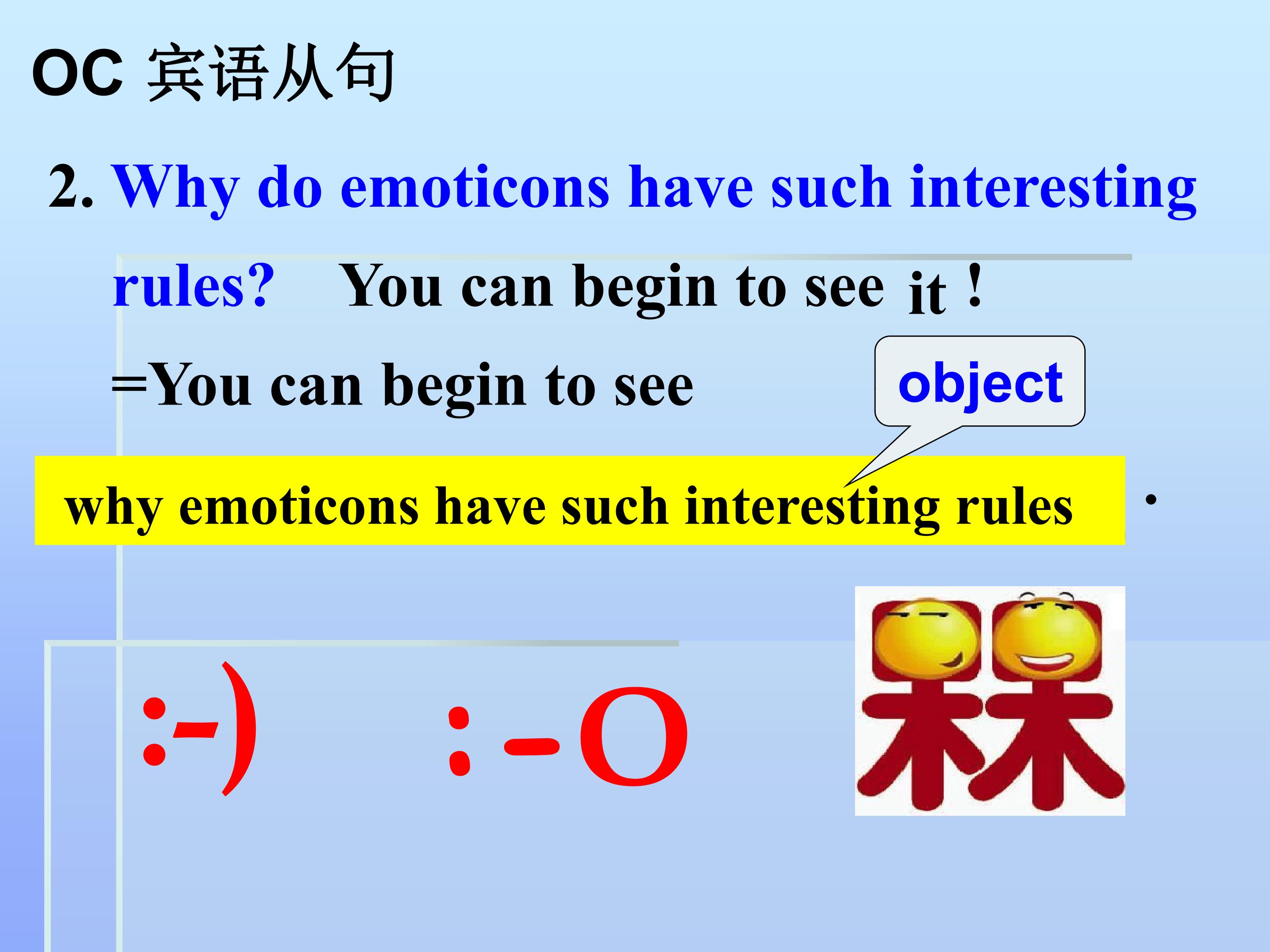 OC 宾语从句

2. Why do emoticons have such interesting rules? You can begin to see it !

=You can begin to see

object

why emoticons have such interesting rules .

:-)　:-O